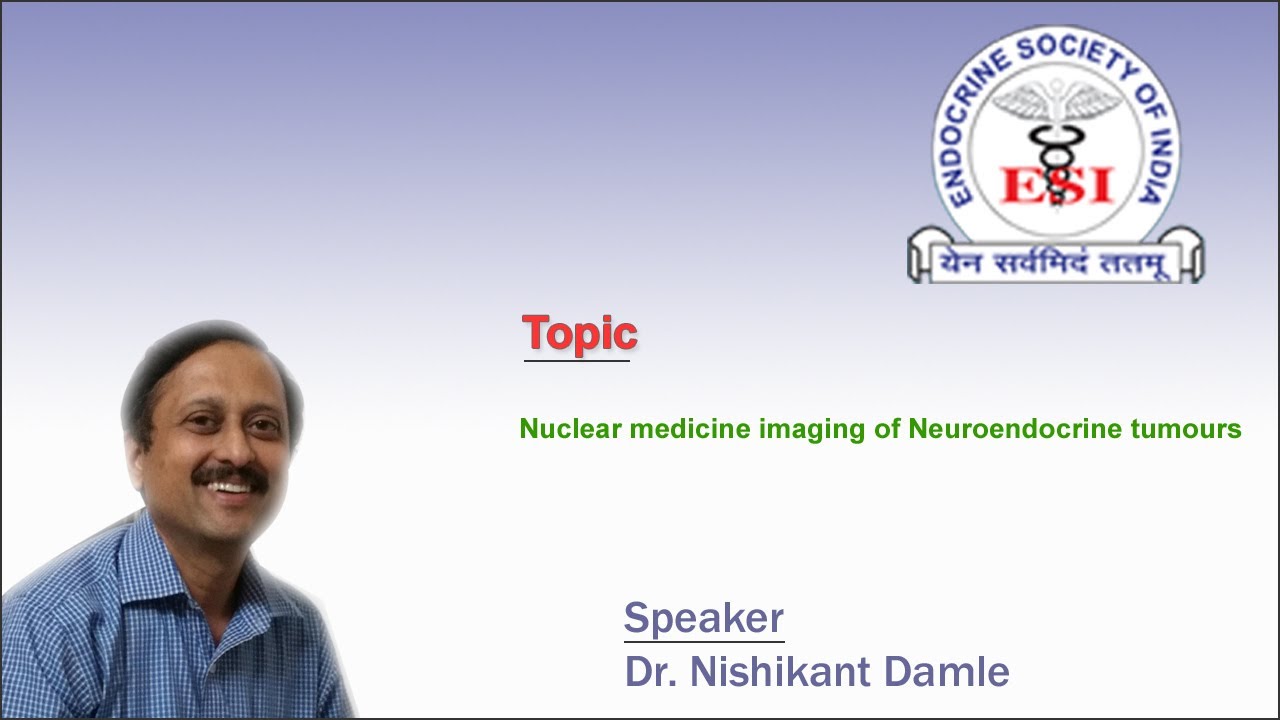 ENDOCRINE SOCIETY OF INDIA
ESI
येन सर्वमिदं ततम्

Topic

Nuclear medicine imaging of Neuroendocrine tumours

Speaker
Dr. Nishikant Damle